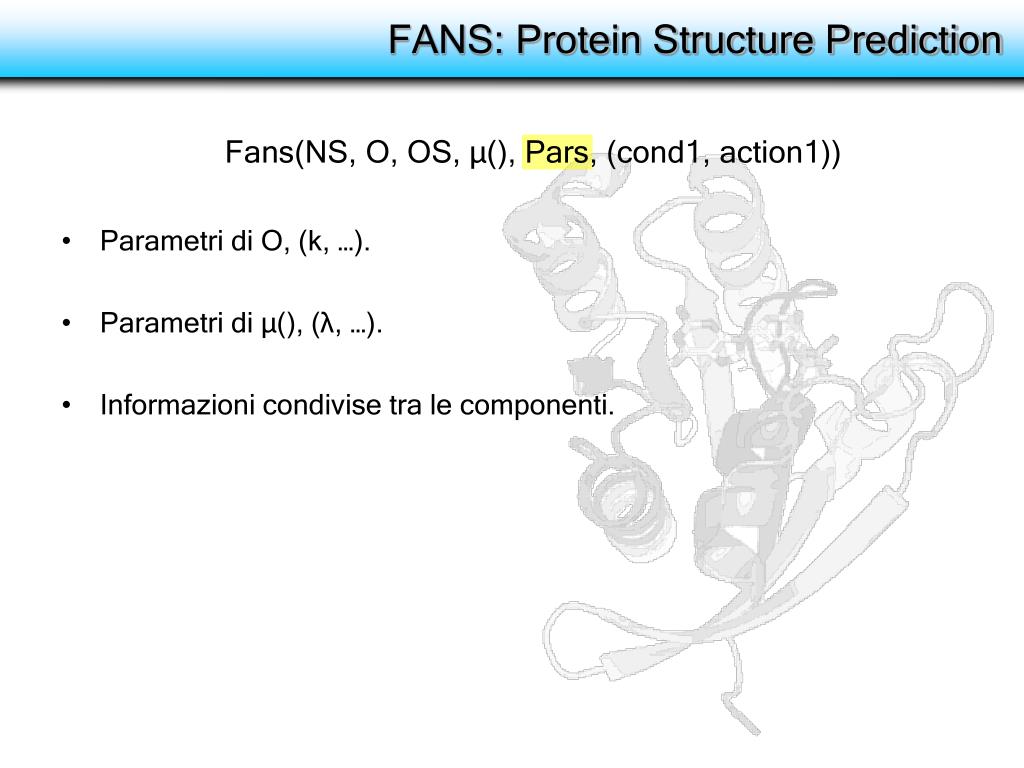 FANS: Protein Structure Prediction

Fans(NS, O, OS, μ(), Pars, (cond1, action1))

• Parametri di O, (k, …).

• Parametri di μ(), (λ, …).

• Informazioni condivise tra le componenti.